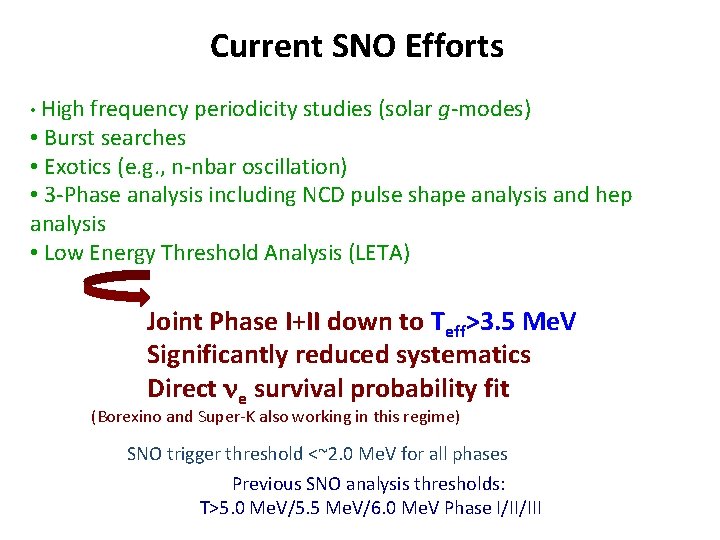 Current SNO Efforts

• High frequency periodicity studies (solar $g$-modes)
• Burst searches
• Exotics (e.g., n-nbar oscillation)
• 3-Phase analysis including NCD pulse shape analysis and hep analysis
• Low Energy Threshold Analysis (LETA)

Joint Phase I+II down to $T_{eff}$>3.5 MeV
Significantly reduced systematics
Direct $\nu_e$ survival probability fit
(Borexino and Super-K also working in this regime)

SNO trigger threshold <~2.0 MeV for all phases

Previous SNO analysis thresholds:
T>5.0 MeV/5.5 MeV/6.0 MeV Phase I/II/III